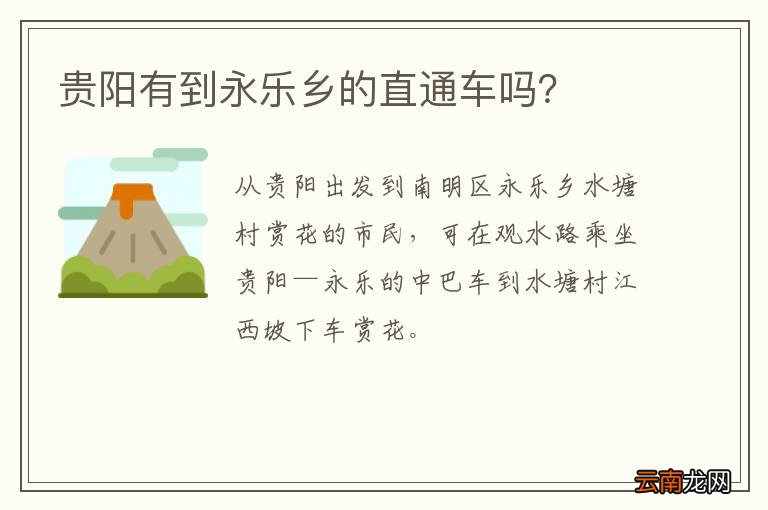 贵阳有到永乐乡的直通车吗?

从贵阳出发到南明区永乐乡水塘村赏花的市民，可在观水路乘坐贵阳—永乐的中巴车到水塘村江西坡下车赏花。

云南龙网